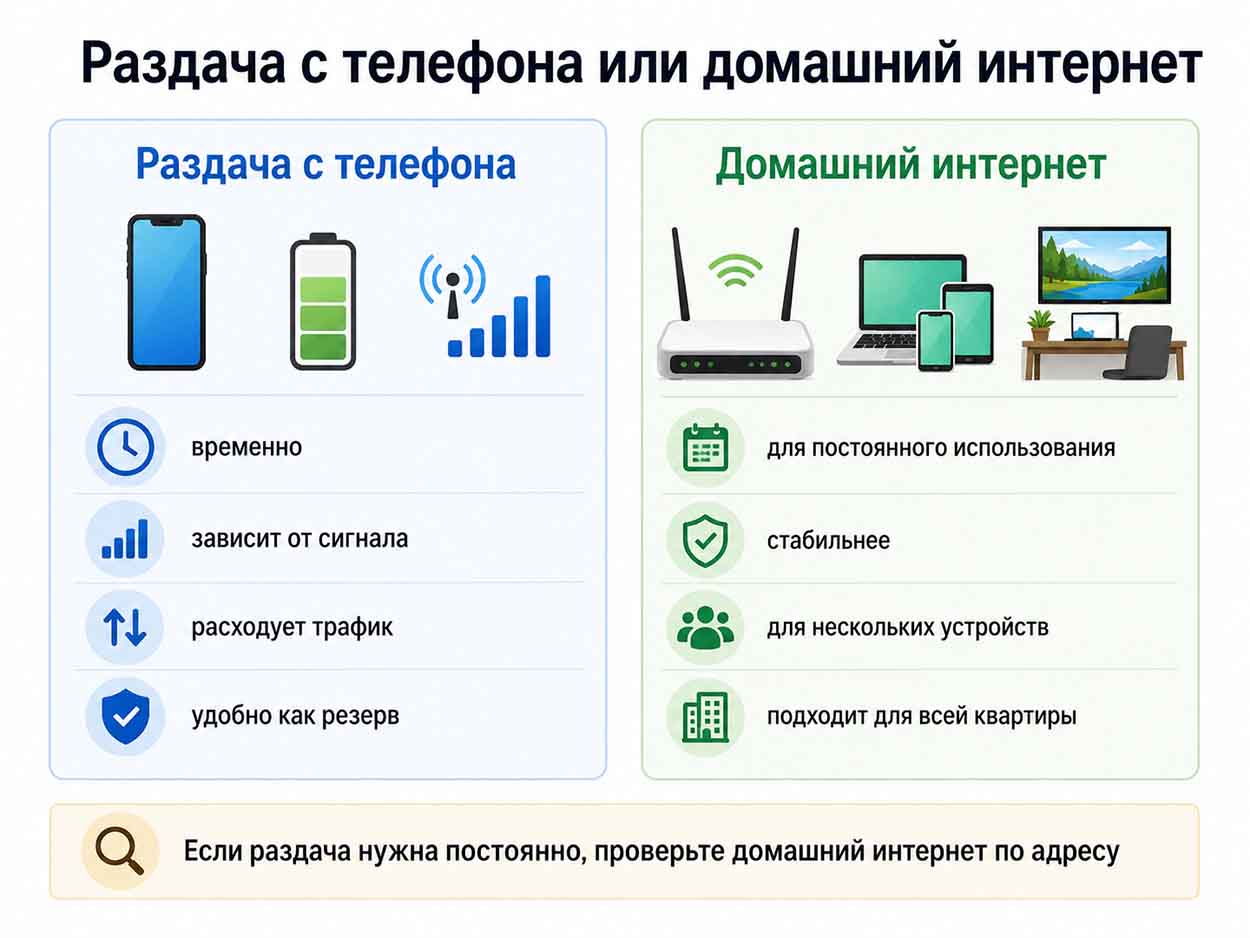 Раздача с телефона или домашний интернет

Раздача с телефона

временно

зависит от сигнала

расходует трафик

удобно как резерв

Домашний интернет

для постоянного использования

стабильнее

для нескольких устройств

подходит для всей квартиры

Если раздача нужна постоянно, проверьте домашний интернет по адресу